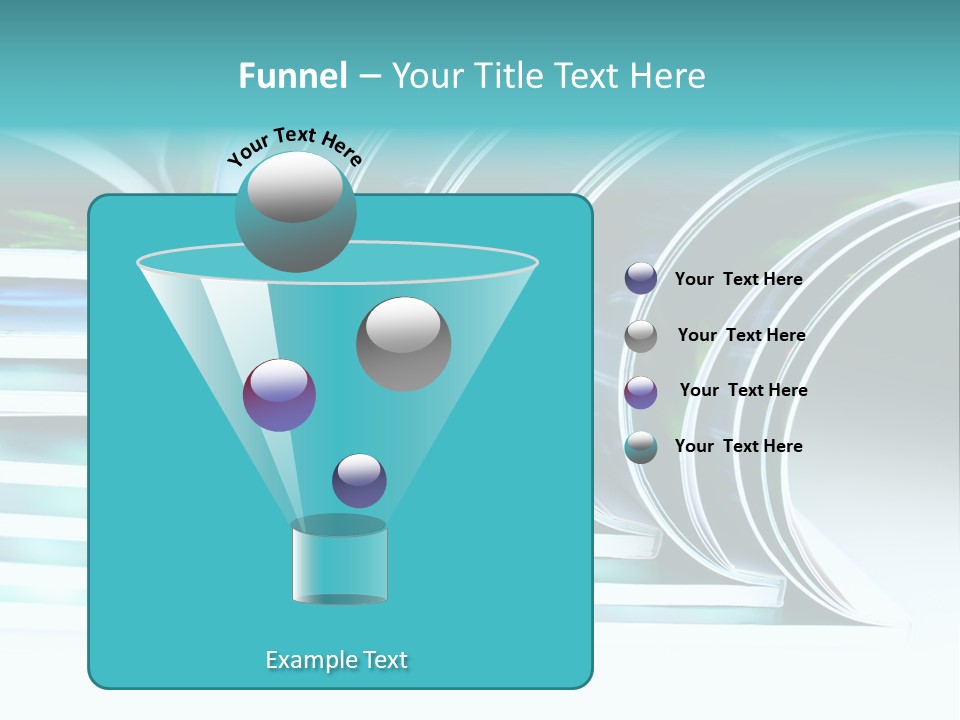 Funnel – Your Title Text Here

Your Text Here

Your Text Here

Your Text Here

Your Text Here

Your Text Here

Example Text